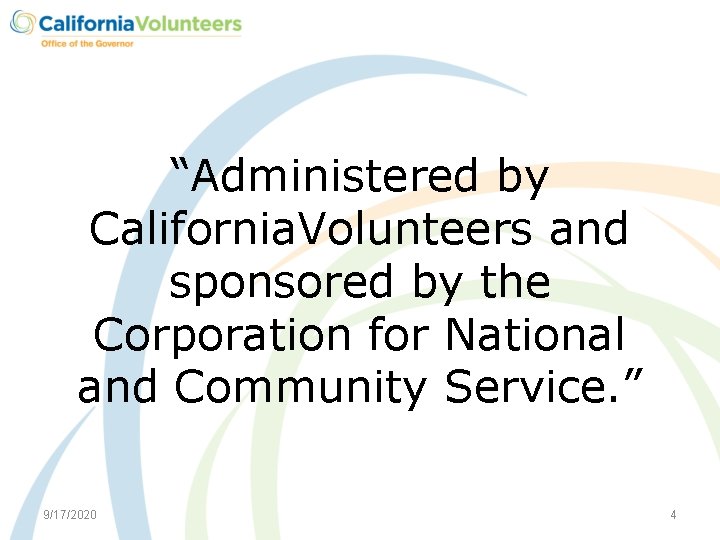 CaliforniaVolunteers
Office of the Governor

“Administered by CaliforniaVolunteers and sponsored by the Corporation for National and Community Service.”

9/17/2020

4